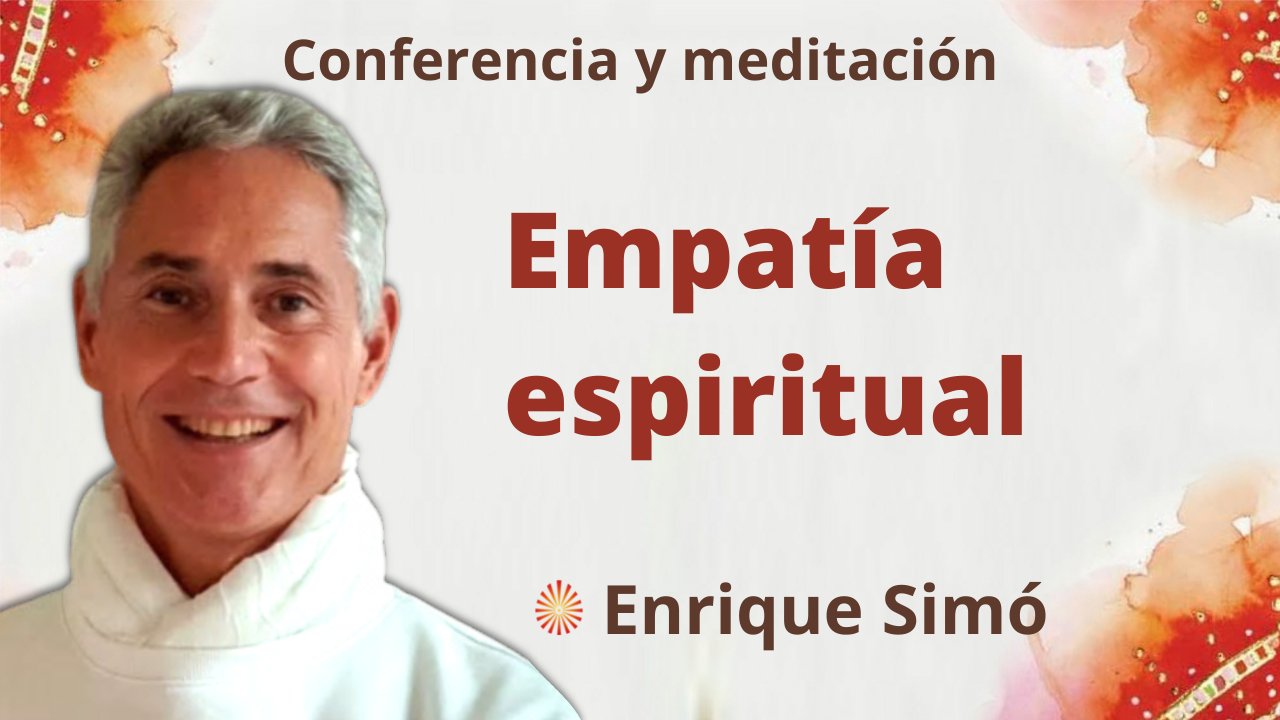 Conferencia y meditación

Empatía espiritual

Enrique Simó